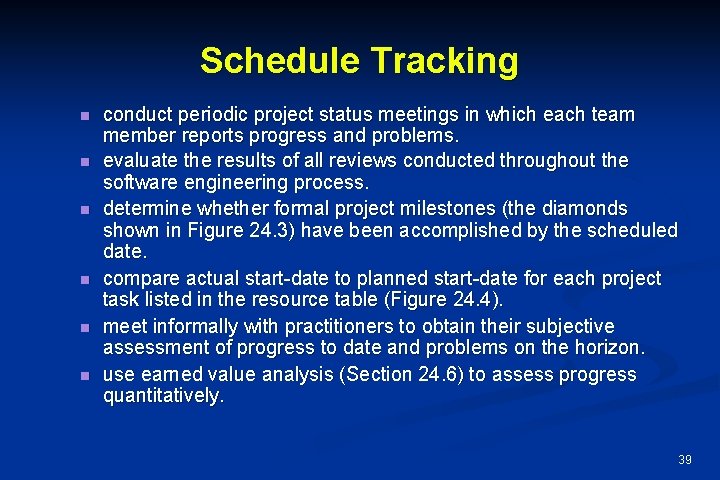 Schedule Tracking

- conduct periodic project status meetings in which each team member reports progress and problems.
- evaluate the results of all reviews conducted throughout the software engineering process.
- determine whether formal project milestones (the diamonds shown in Figure 24.3) have been accomplished by the scheduled date.
- compare actual start-date to planned start-date for each project task listed in the resource table (Figure 24.4).
- meet informally with practitioners to obtain their subjective assessment of progress to date and problems on the horizon.
- use earned value analysis (Section 24.6) to assess progress quantitatively.

39